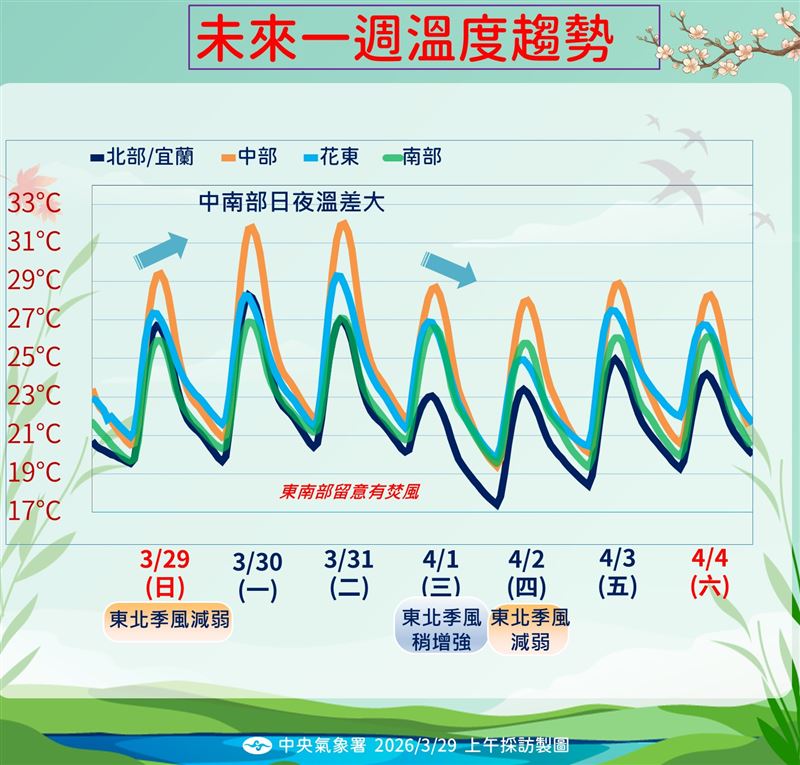 未來一週溫度趨勢

北部/宜蘭 中部 花東 南部

中南部日夜溫差大

33°C
31°C
29°C
27°C
25°C
23°C
21°C
19°C
17°C

東南部留意有焚風

3/29 (日)
3/30 (一)
3/31 (二)
4/1 (三)
4/2 (四)
4/3 (五)
4/4 (六)

東北季風減弱

東北季風稍增強

東北季風減弱

中央氣象署 2026/3/29 上午採訪製圖